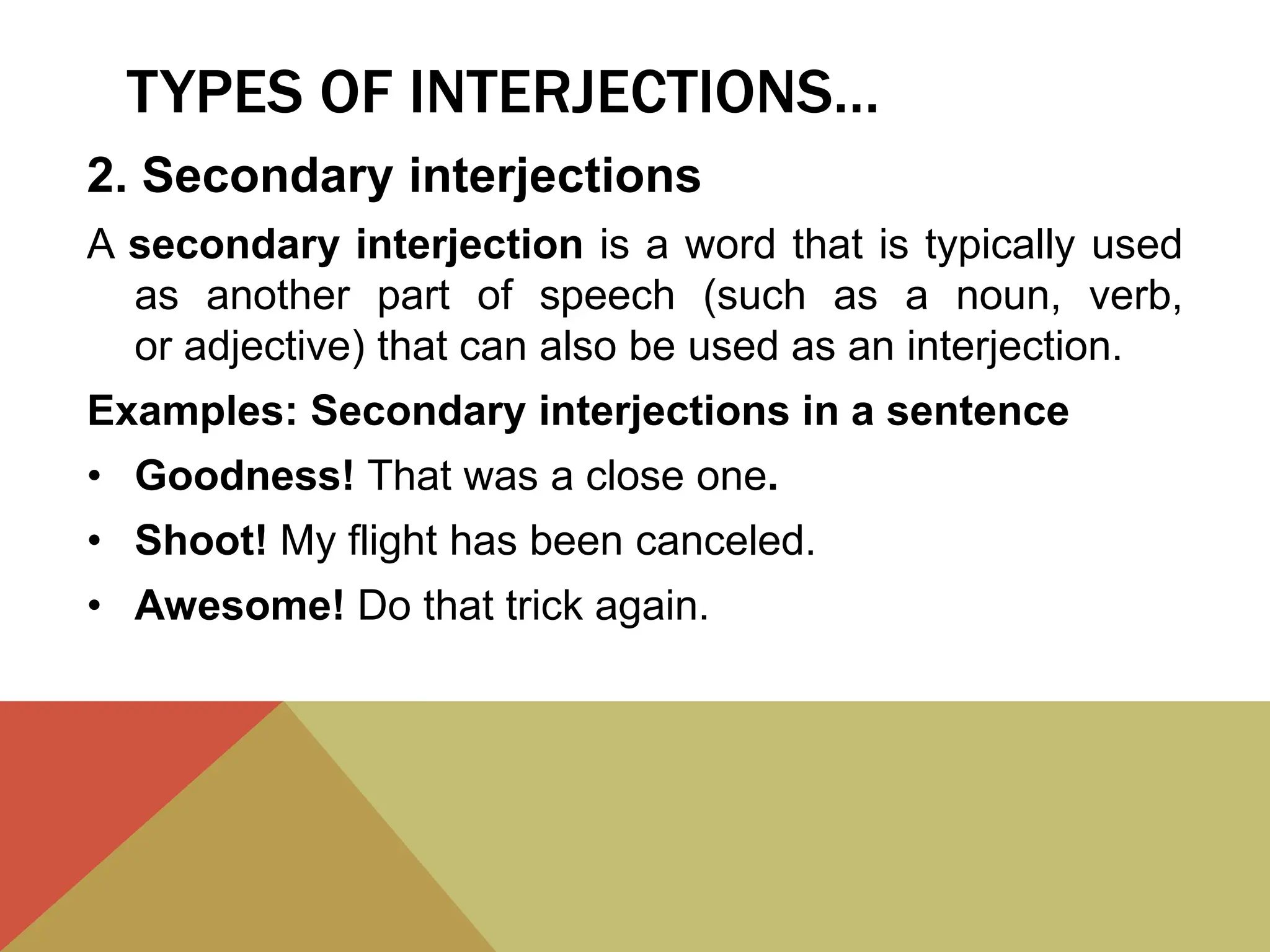 TYPES OF INTERJECTIONS…

2. Secondary interjections

A secondary interjection is a word that is typically used as another part of speech (such as a noun, verb, or adjective) that can also be used as an interjection.

Examples: Secondary interjections in a sentence

• Goodness! That was a close one.
• Shoot! My flight has been canceled.
• Awesome! Do that trick again.